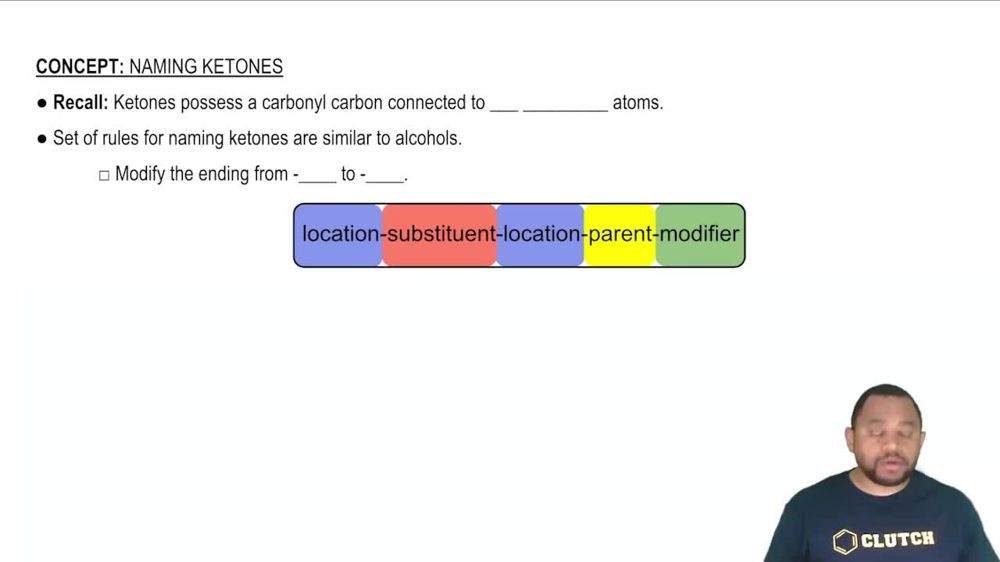 CONCEPT: NAMING KETONES

● Recall: Ketones possess a carbonyl carbon connected to ___ _________ atoms.

● Set of rules for naming ketones are similar to alcohols.

□ Modify the ending from -____ to -____.

location-substituent-location-parent-modifier

CLUTCH